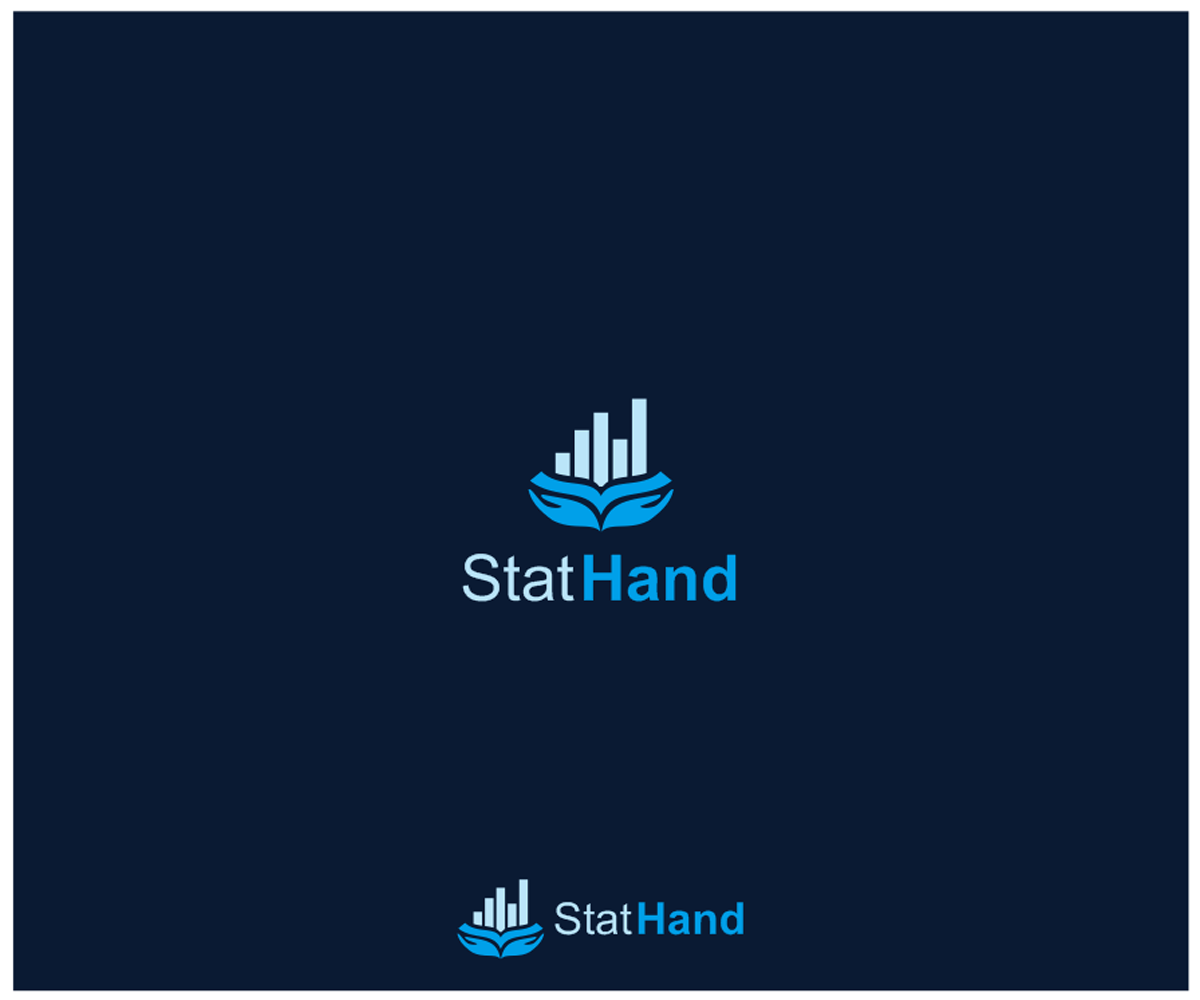 StatHand

StatHand